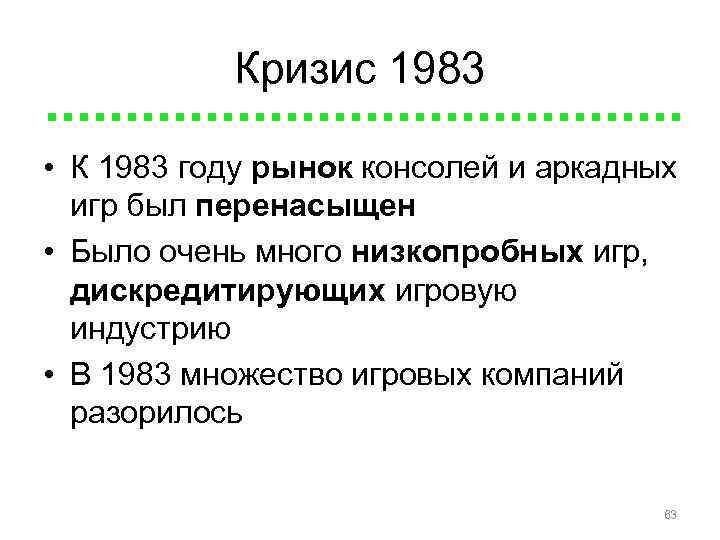 Кризис 1983

• К 1983 году рынок консолей и аркадных игр был перенасыщен
• Было очень много низкопробных игр, дискредитирующих игровую индустрию
• В 1983 множество игровых компаний разорилось

63